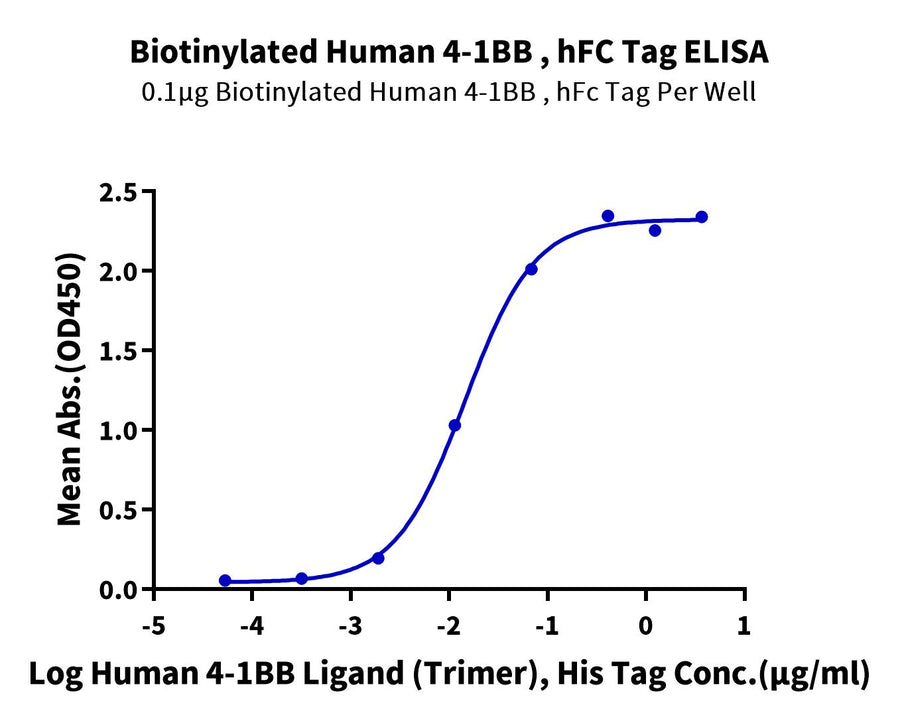 Biotinylated Human 4-1BB , hFC Tag ELISA
0.1μg Biotinylated Human 4-1BB , hFc Tag Per Well

Mean Abs.(OD450)

2.5
2.0
1.5
1.0
0.5
0.0

-5 -4 -3 -2 -1 0 1

Log Human 4-1BB Ligand (Trimer), His Tag Conc.(μg/ml)